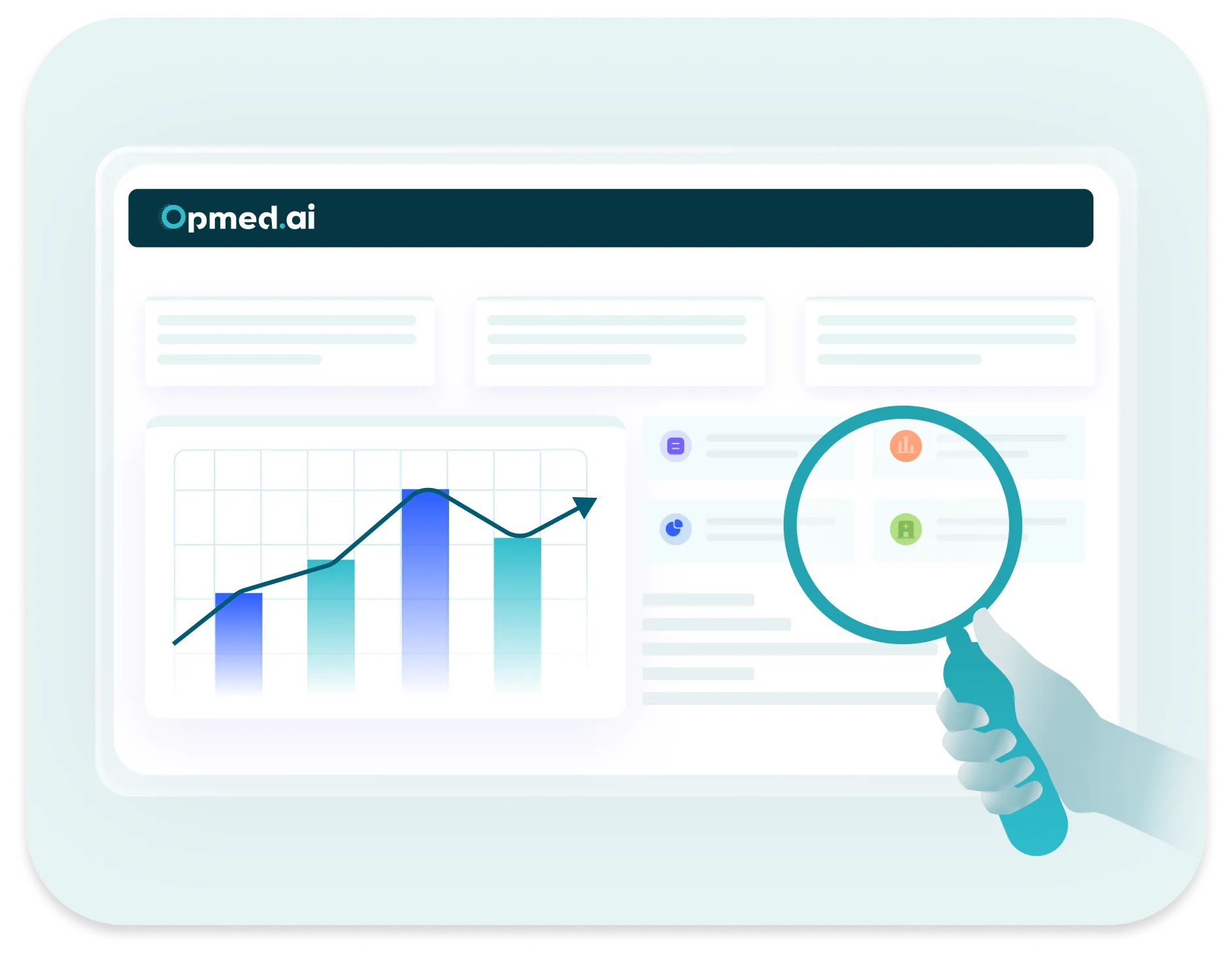 Opmed.ai